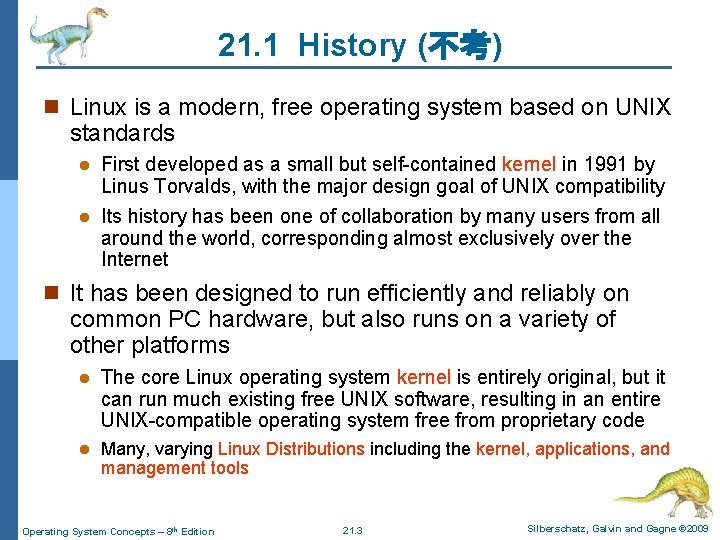 21.1 History (不考)

Linux is a modern, free operating system based on UNIX standards

First developed as a small but self-contained kernel in 1991 by Linus Torvalds, with the major design goal of UNIX compatibility

Its history has been one of collaboration by many users from all around the world, corresponding almost exclusively over the Internet

It has been designed to run efficiently and reliably on common PC hardware, but also runs on a variety of other platforms

The core Linux operating system kernel is entirely original, but it can run much existing free UNIX software, resulting in an entire UNIX-compatible operating system free from proprietary code

Many, varying Linux Distributions including the kernel, applications, and management tools

Operating System Concepts – 8th Edition 21.3 Silberschatz, Galvin and Gagne ©2009